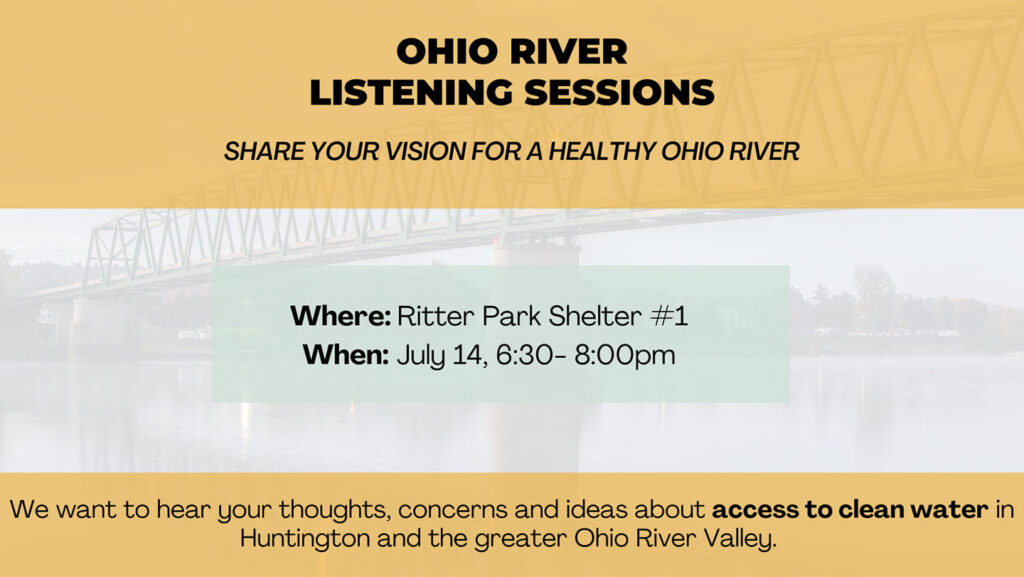 OHIO RIVER
LISTENING SESSIONS

SHARE YOUR VISION FOR A HEALTHY OHIO RIVER

Where: Ritter Park Shelter #1
When: July 14, 6:30- 8:00pm

We want to hear your thoughts, concerns and ideas about access to clean water in Huntington and the greater Ohio River Valley.